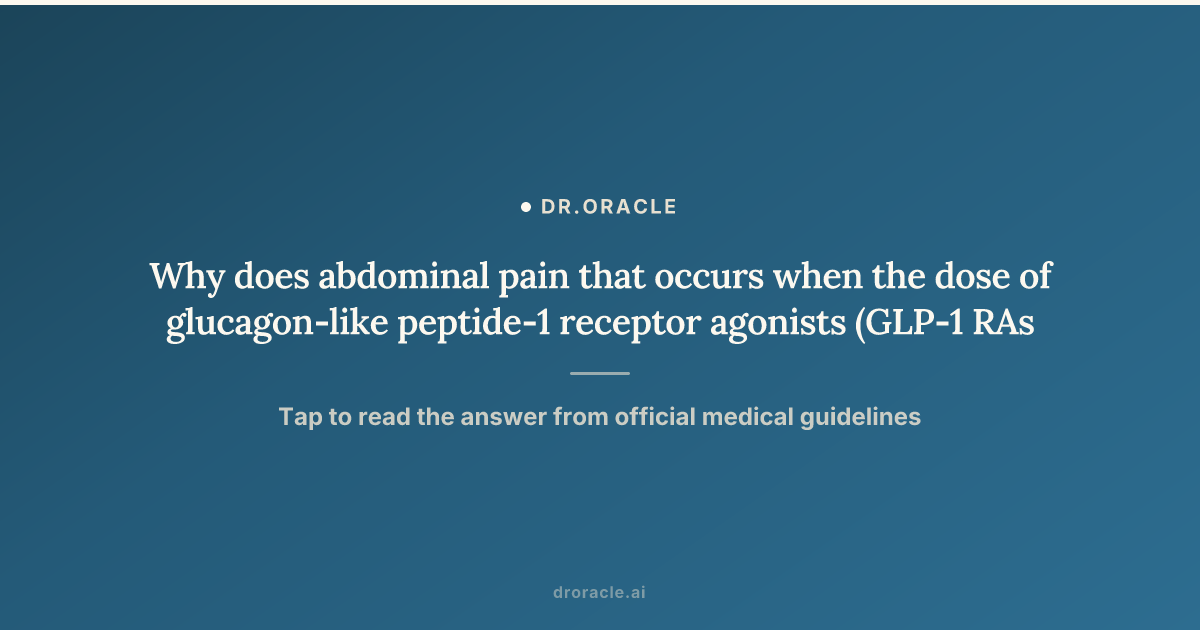 DR.ORACLE

Why does abdominal pain that occurs when the dose of glucagon-like peptide-1 receptor agonists (GLP-1 RAs

Tap to read the answer from official medical guidelines

droracle.ai